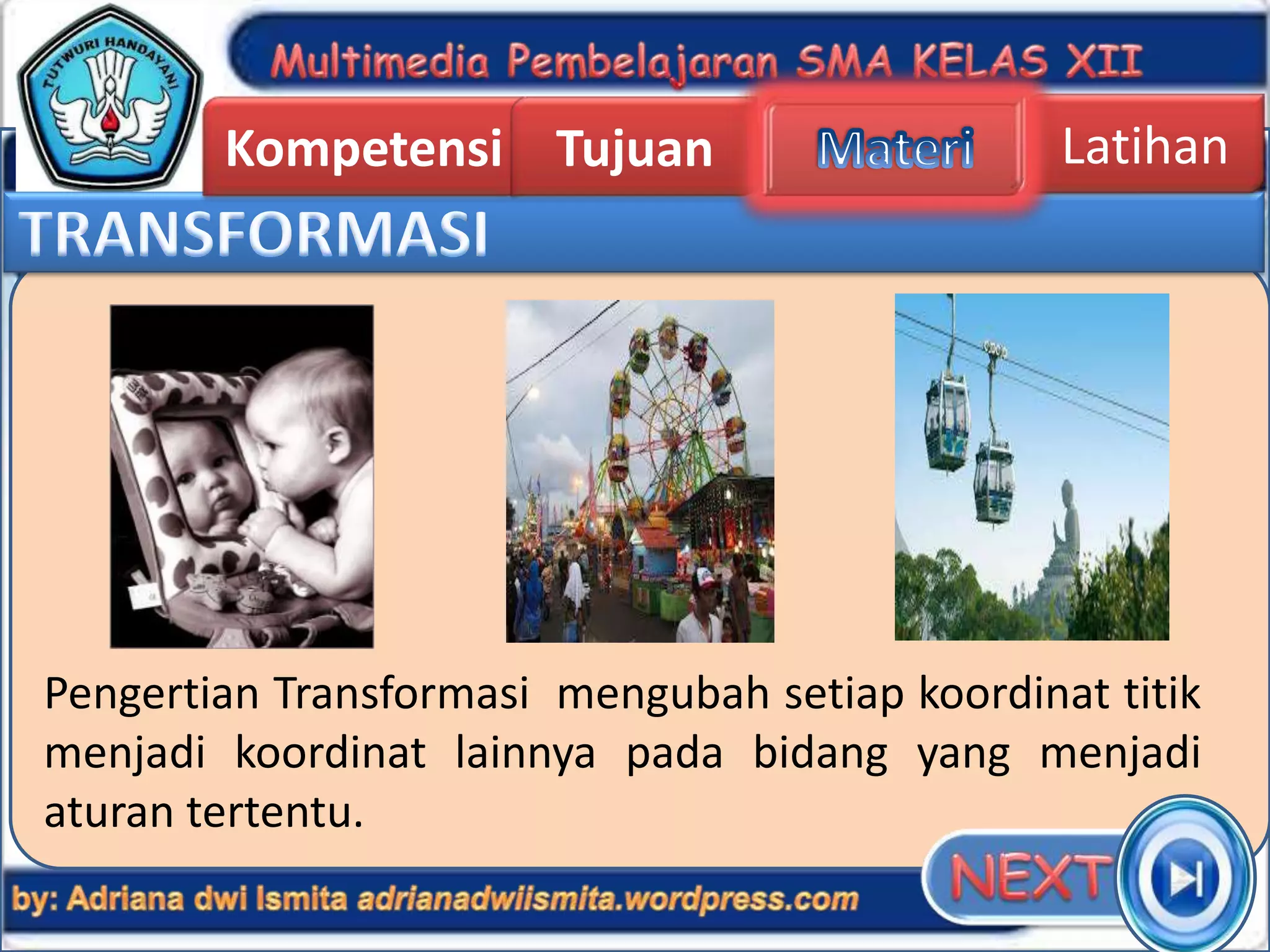 TUT WURI HANDAYANI

Multimedia Pembelajaran SMA KELAS XII

Kompetensi Tujuan Materi Latihan

TRANSFORMASI

Pengertian Transformasi mengubah setiap koordinat titik menjadi koordinat lainnya pada bidang yang menjadi aturan tertentu.

by: Adriana dwi Ismita adrianadwiismita.wordpress.com

NEXT